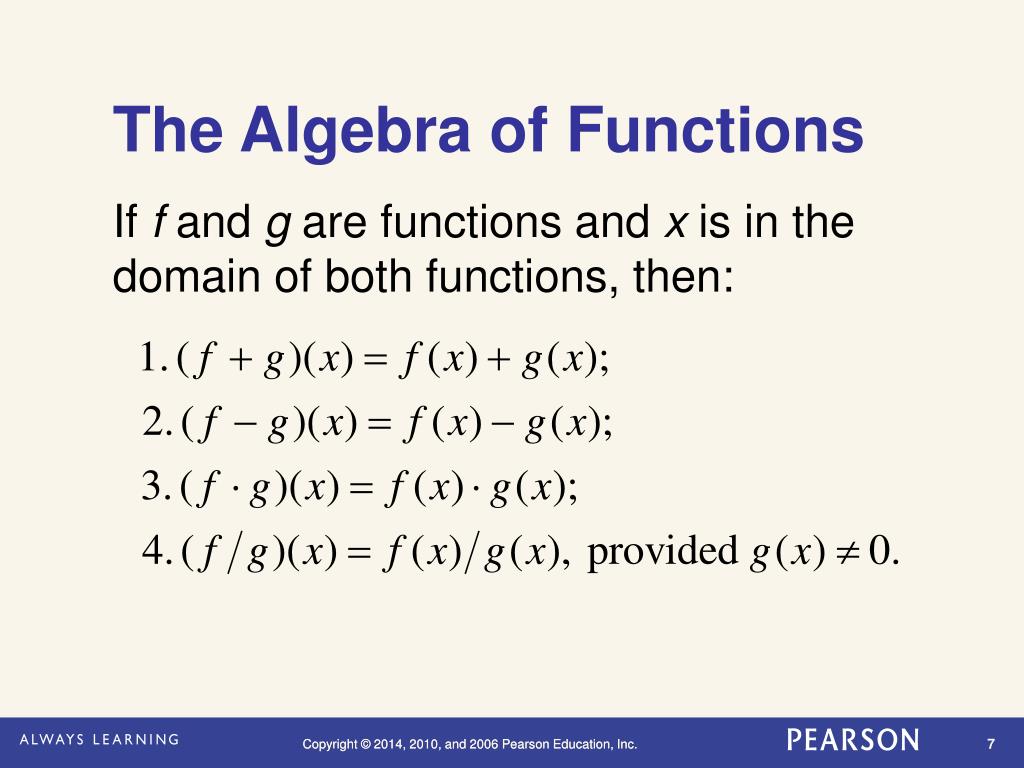 The Algebra of Functions

If $f$ and $g$ are functions and $x$ is in the domain of both functions, then:

1. $(f + g)(x) = f(x) + g(x);$

2. $(f - g)(x) = f(x) - g(x);$

3. $(f \cdot g)(x) = f(x) \cdot g(x);$

4. $(f/g)(x) = f(x)/g(x),$ provided $g(x) \neq 0.$

ALWAYS LEARNING

Copyright © 2014, 2010, and 2006 Pearson Education, Inc.

PEARSON

7